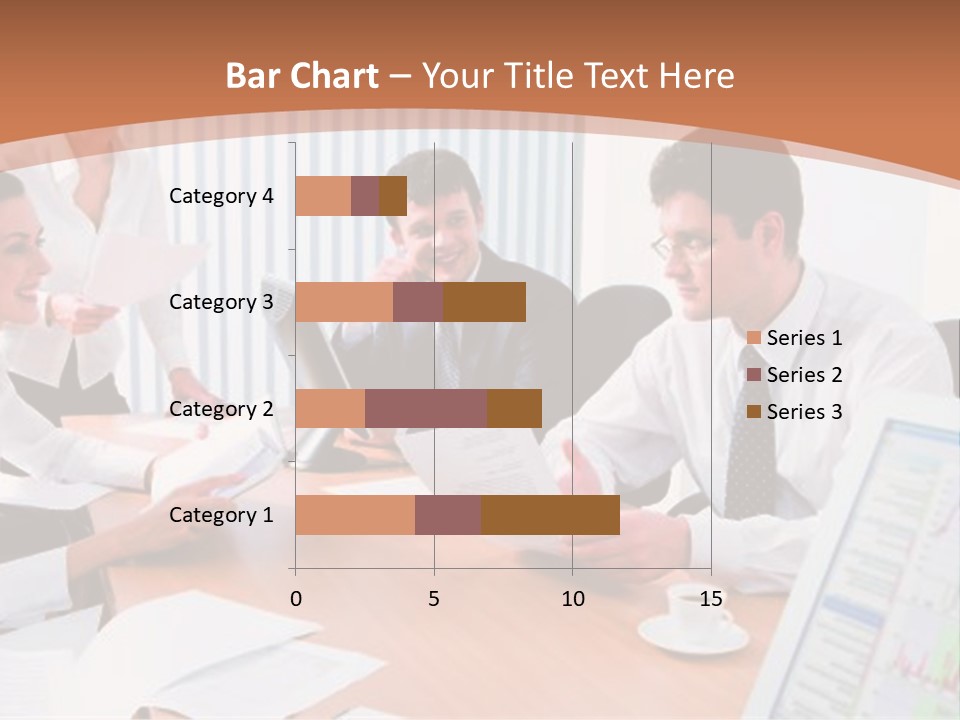 Bar Chart – Your Title Text Here

Category 4
Category 3
Category 2
Category 1

0
5
10
15

Series 1
Series 2
Series 3